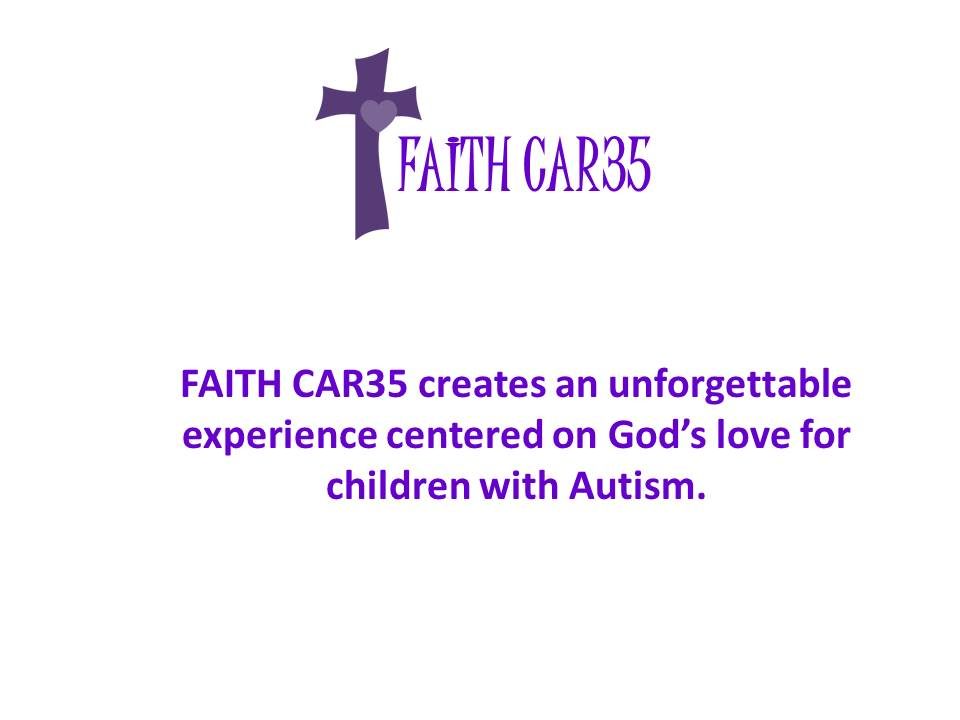 FAITH CAR35

FAITH CAR35 creates an unforgettable experience centered on God's love for children with Autism.